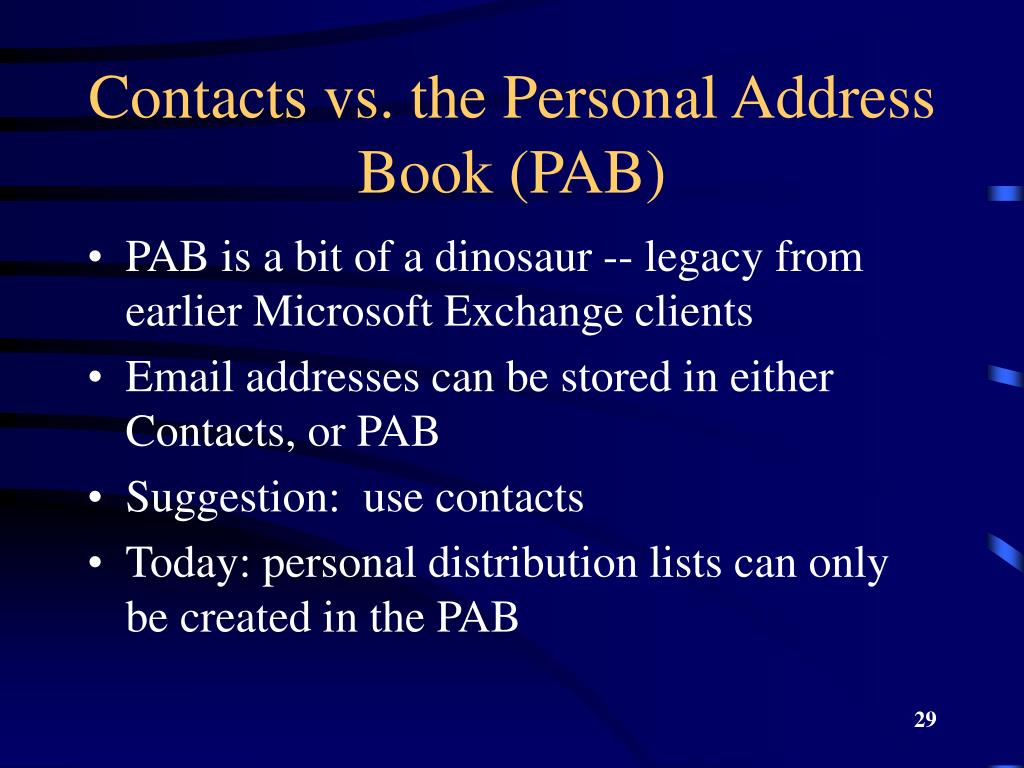 Contacts vs. the Personal Address Book (PAB)

• PAB is a bit of a dinosaur -- legacy from earlier Microsoft Exchange clients
• Email addresses can be stored in either Contacts, or PAB
• Suggestion:  use contacts
• Today: personal distribution lists can only be created in the PAB

29